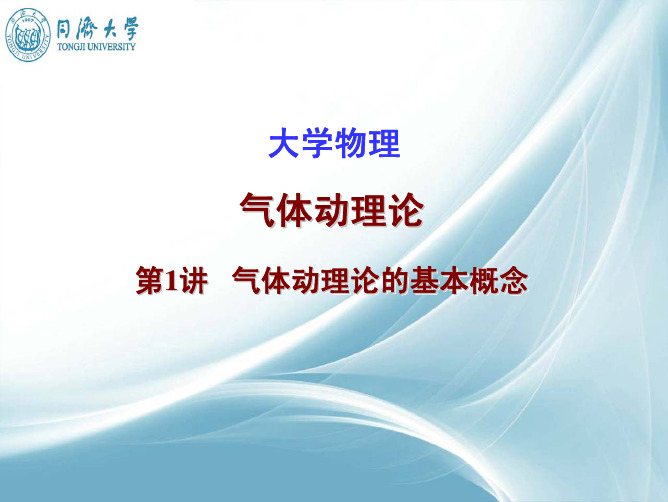 同濟大學
TONGJI UNIVERSITY

大学物理

气体动理论

第1讲　气体动理论的基本概念